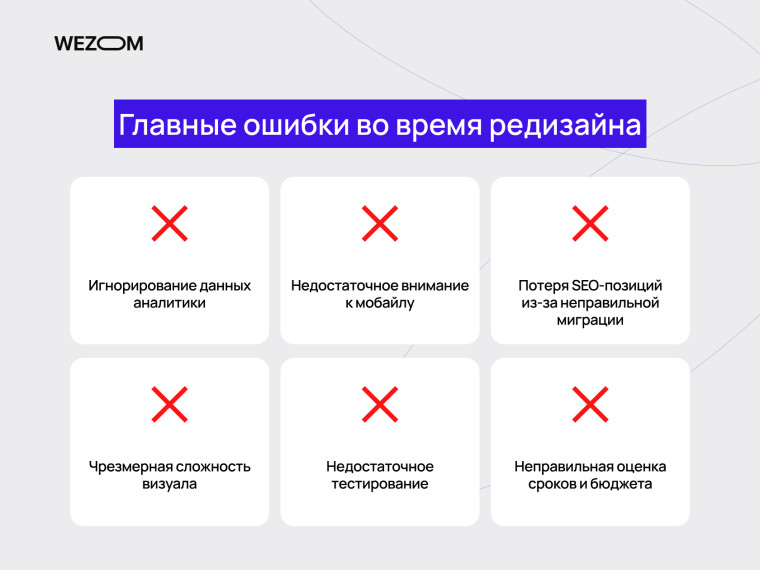 WEZOM

Главные ошибки во время редизайна

Игнорирование данных аналитики

Недостаточное внимание к мобайлу

Потеря SEO-позиций из-за неправильной миграции

Чрезмерная сложность визуала

Недостаточное тестирование

Неправильная оценка сроков и бюджета